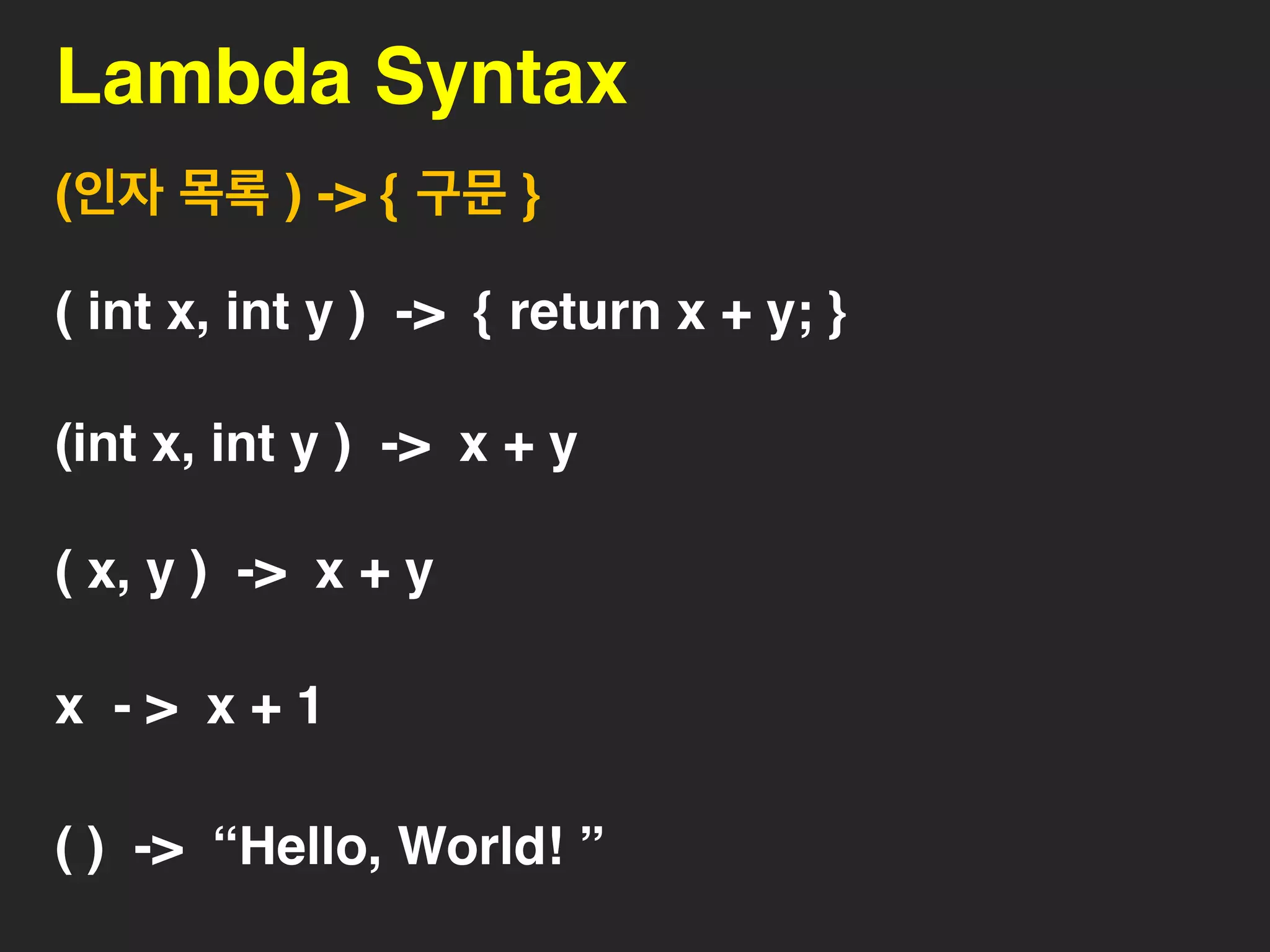 Lambda Syntax

(인자 목록 ) -> { 구문 }

( int x, int y ) -> { return x + y; }

(int x, int y ) -> x + y

( x, y ) -> x + y

x - > x + 1

( ) -> “Hello, World! ”